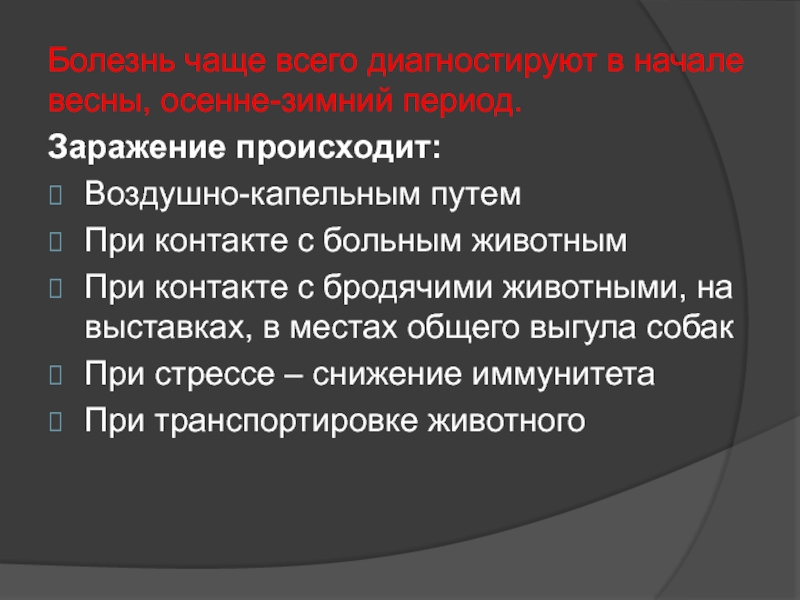 Болезнь чаще всего диагностируют в начале весны, осенне-зимний период.

Заражение происходит:

Воздушно-капельным путем

При контакте с больным животным

При контакте с бродячими животными, на выставках, в местах общего выгула собак

При стрессе – снижение иммунитета

При транспортировке животного